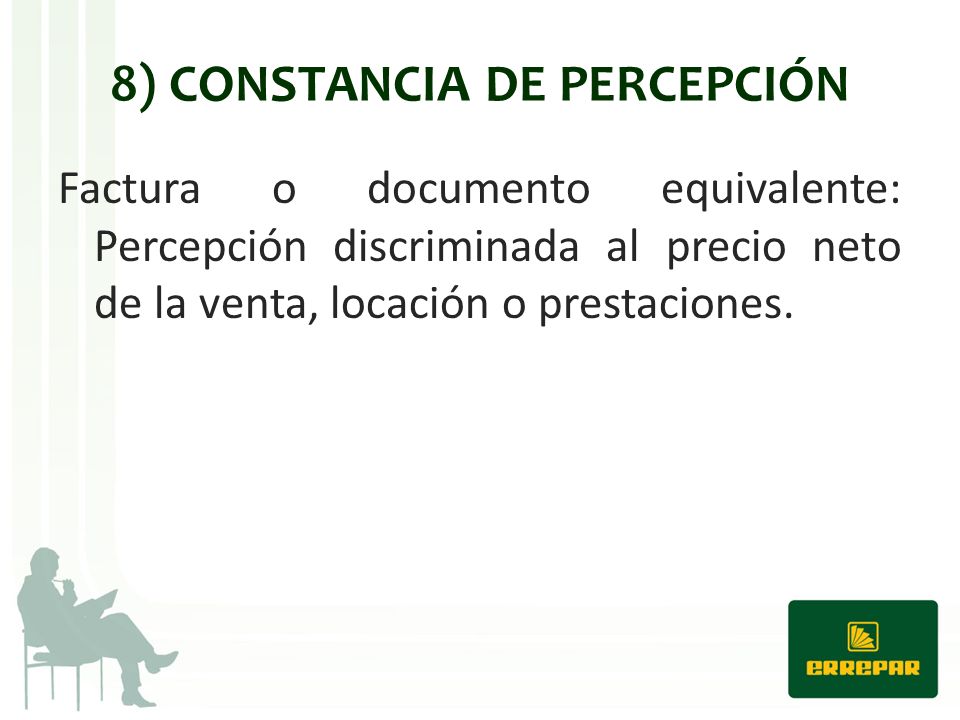 8) CONSTANCIA DE PERCEPCIÓN

Factura o documento equivalente: Percepción discriminada al precio neto de la venta, locación o prestaciones.

ERREPAR